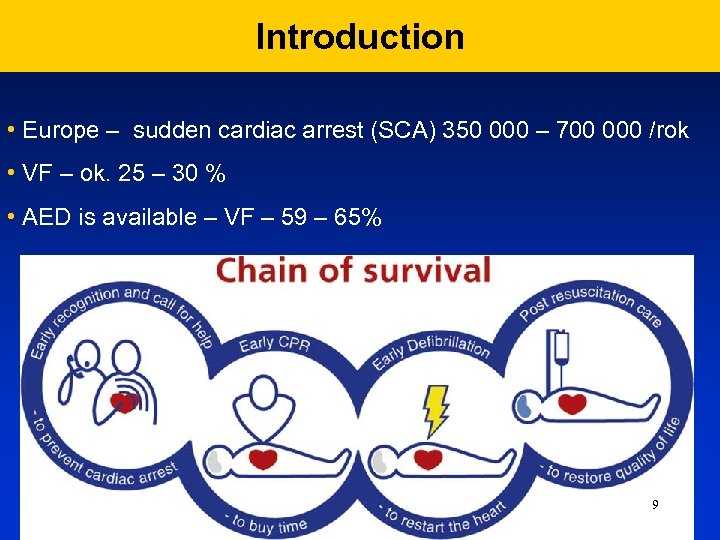 Introduction

• Europe – sudden cardiac arrest (SCA) 350 000 – 700 000 /rok

• VF – ok. 25 – 30 %

• AED is available – VF – 59 – 65%

Chain of survival

Early recognition and call for help

- to prevent cardiac arrest

Early CPR

- to buy time

Early Defibrillation

- to restart the heart

Post resuscitation care

- to restore quality of life

9